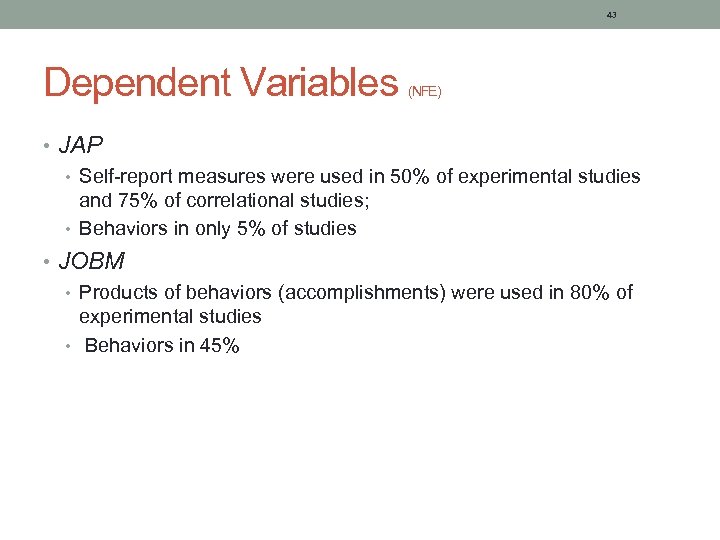 43

Dependent Variables (NFE)

• JAP
• Self-report measures were used in 50% of experimental studies and 75% of correlational studies;
• Behaviors in only 5% of studies

• JOBM
• Products of behaviors (accomplishments) were used in 80% of experimental studies
• Behaviors in 45%